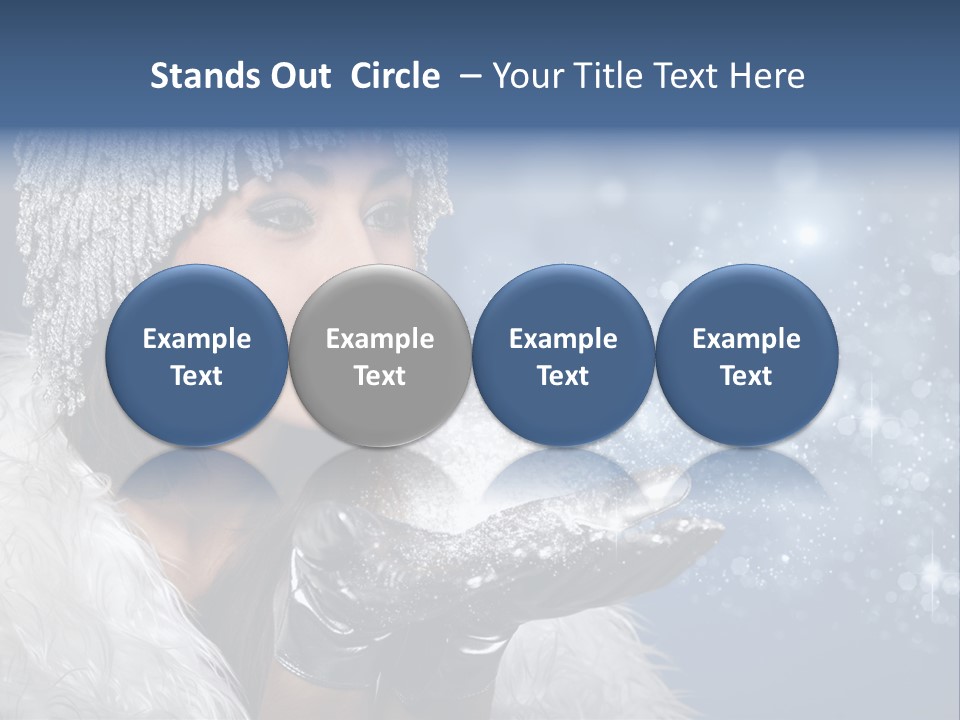 Stands Out Circle – Your Title Text Here

Example Text

Example Text

Example Text

Example Text